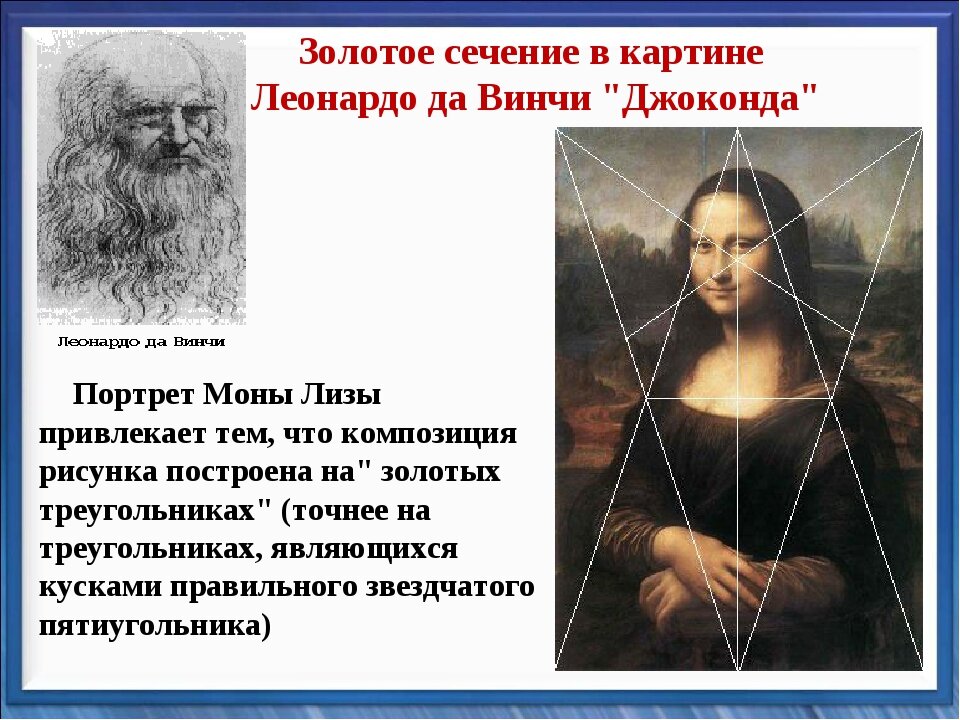 Золотое сечение в картине Леонардо да Винчи "Джоконда"

Леонардо да Винчи

Портрет Моны Лизы привлекает тем, что композиция рисунка построена на" золотых треугольниках" (точнее на треугольниках, являющихся кусками правильного звездчатого пятиугольника)